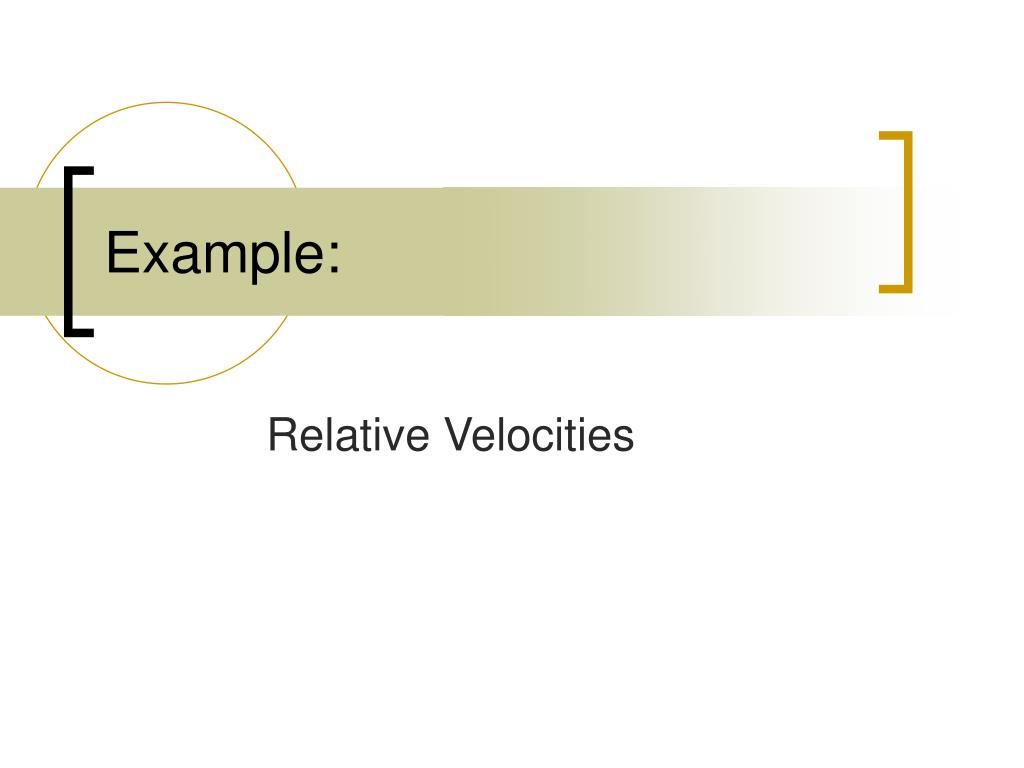 Example:

Relative Velocities